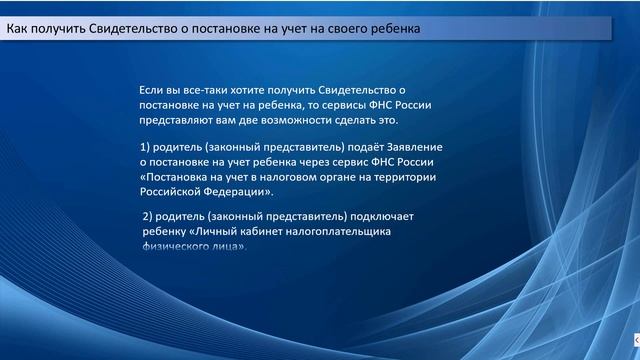 Как получить Свидетельство о постановке на учет на своего ребенка

Если вы все-таки хотите получить Свидетельство о постановке на учет на ребенка, то сервисы ФНС России представляют вам две возможности сделать это.

1) родитель (законный представитель) подаёт Заявление о постановке на учет ребенка через сервис ФНС России «Постановка на учет в налоговом органе на территории Российской Федерации».

2) родитель (законный представитель) подключает ребенку «Личный кабинет налогоплательщика физического лица».